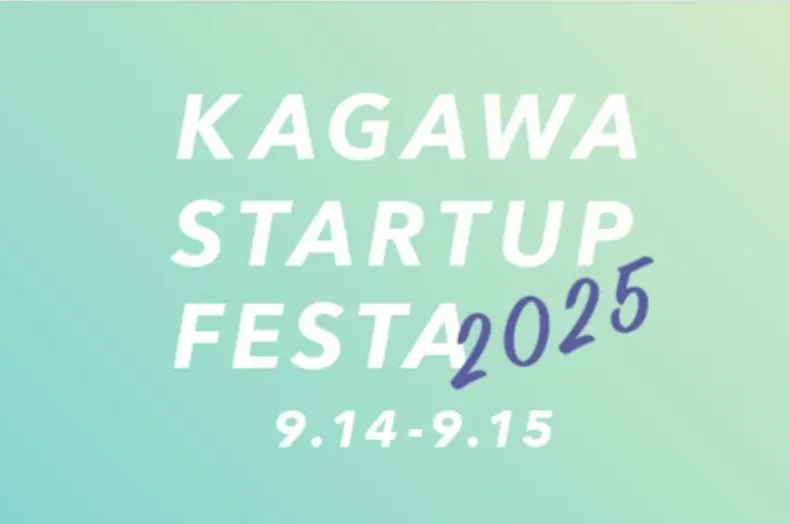 KAGAWA STARTUP FESTA 2025

9.14-9.15